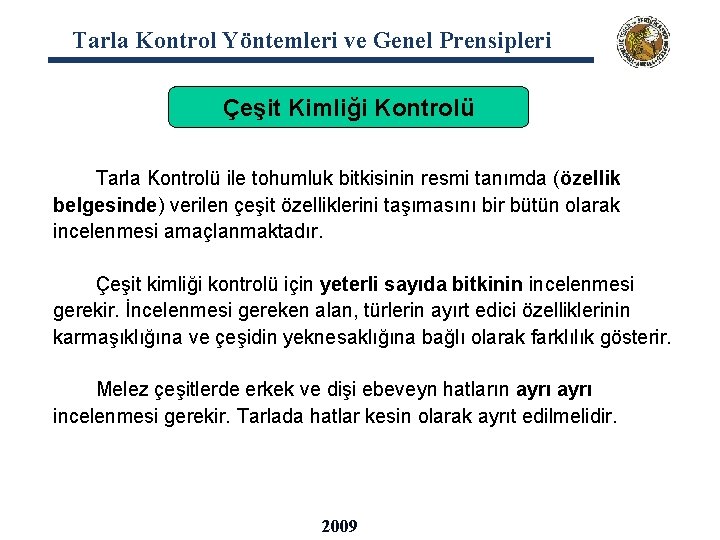 Tarla Kontrol Yöntemleri ve Genel Prensipleri

Çeşit Kimliği Kontrolü

Tarla Kontrolü ile tohumluk bitkisinin resmi tanımda (özellik belgesinde) verilen çeşit özelliklerini taşımasını bir bütün olarak incelenmesi amaçlanmaktadır.

Çeşit kimliği kontrolü için yeterli sayıda bitkinin incelenmesi gerekir. İncelenmesi gereken alan, türlerin ayırt edici özelliklerinin karmaşıklığına ve çeşidin yeknesaklığına bağlı olarak farklılık gösterir.

Melez çeşitlerde erkek ve dişi ebeveyn hatların ayrı ayrı incelenmesi gerekir. Tarlada hatlar kesin olarak ayrıt edilmelidir.

2009